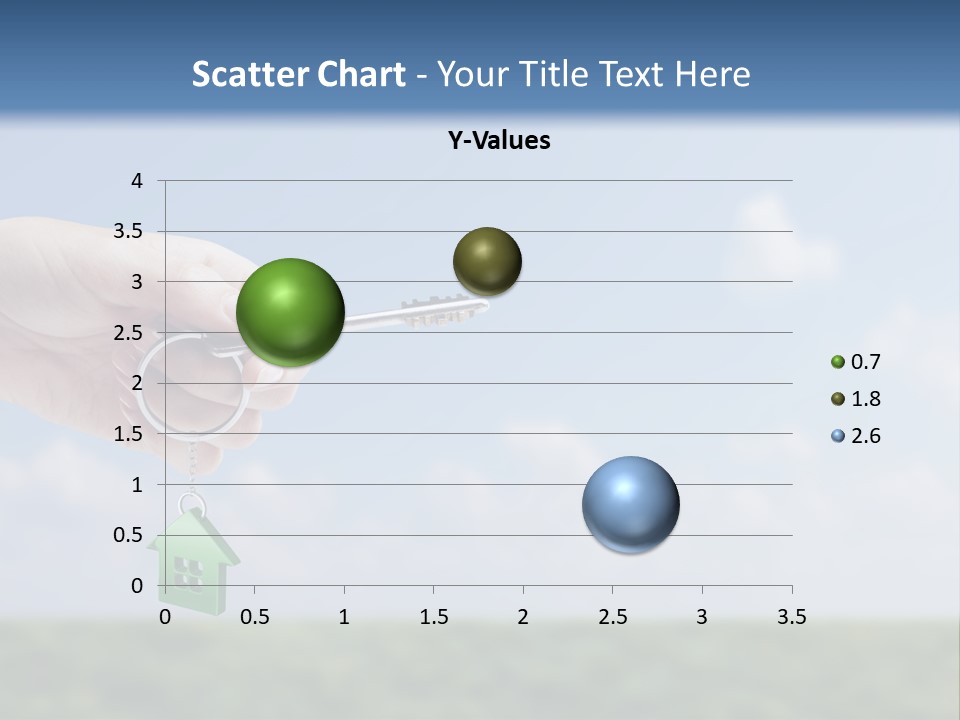 Scatter Chart - Your Title Text Here

Y-Values

4
3.5
3
2.5
2
1.5
1
0.5
0

0 0.5 1 1.5 2 2.5 3 3.5

0.7
1.8
2.6